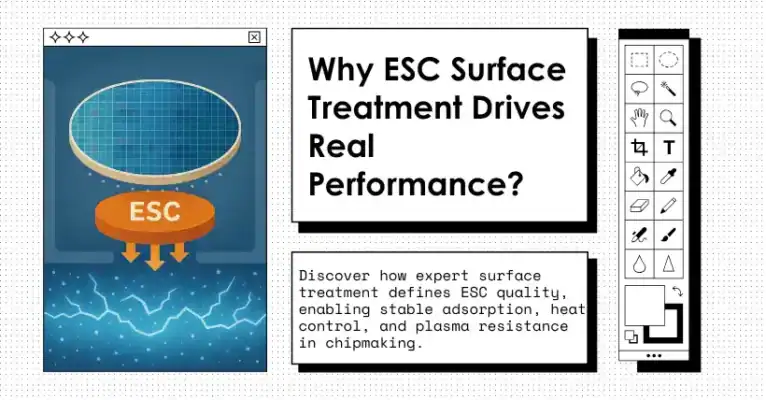 ESC

Why ESC Surface Treatment Drives Real Performance?

Discover how expert surface treatment defines ESC quality, enabling stable adsorption, heat control, and plasma resistance in chipmaking.

T